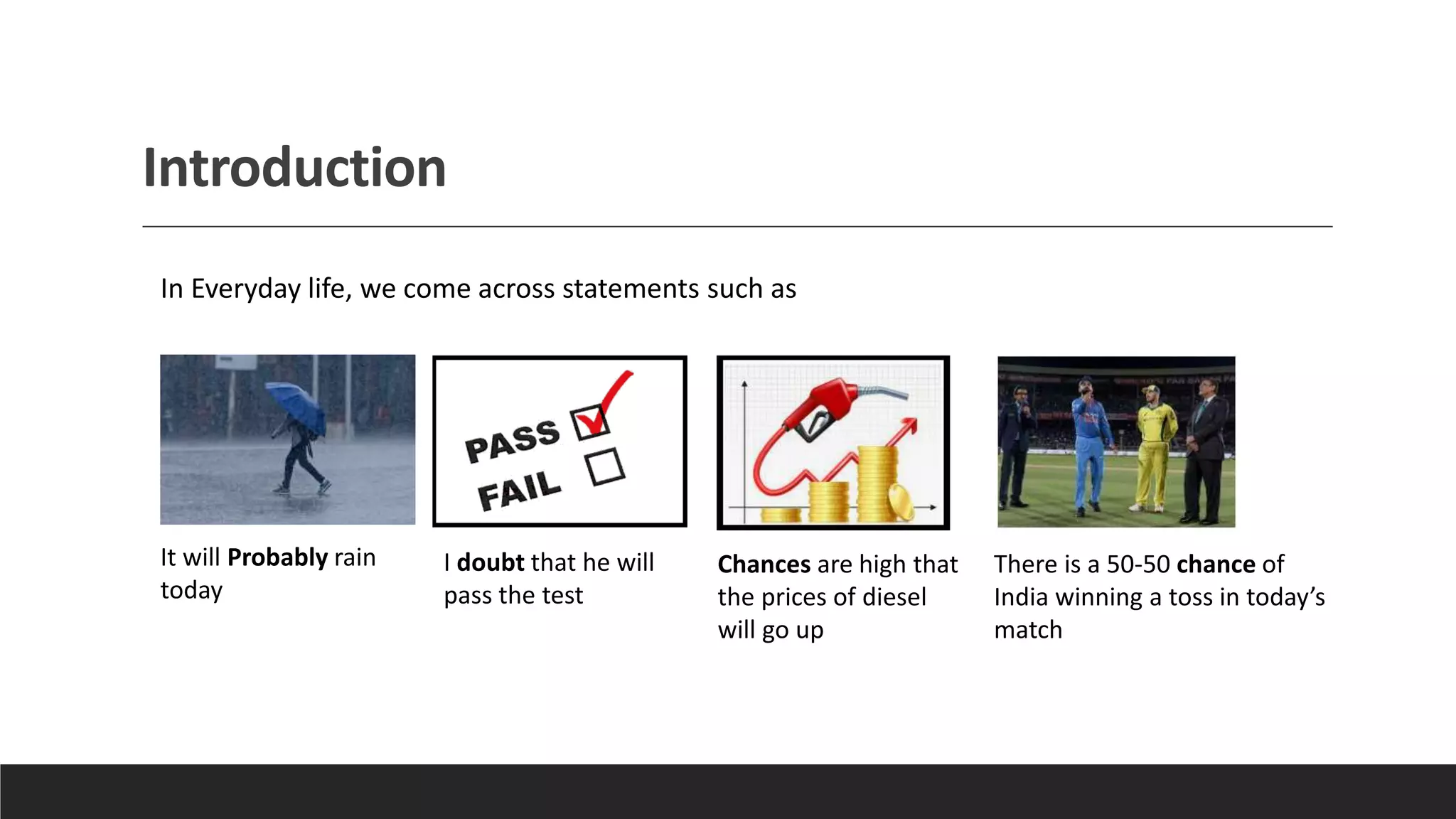 Introduction

In Everyday life, we come across statements such as

PASS
FAIL

It will Probably rain today

I doubt that he will pass the test

Chances are high that the prices of diesel will go up

There is a 50-50 chance of India winning a toss in today's match